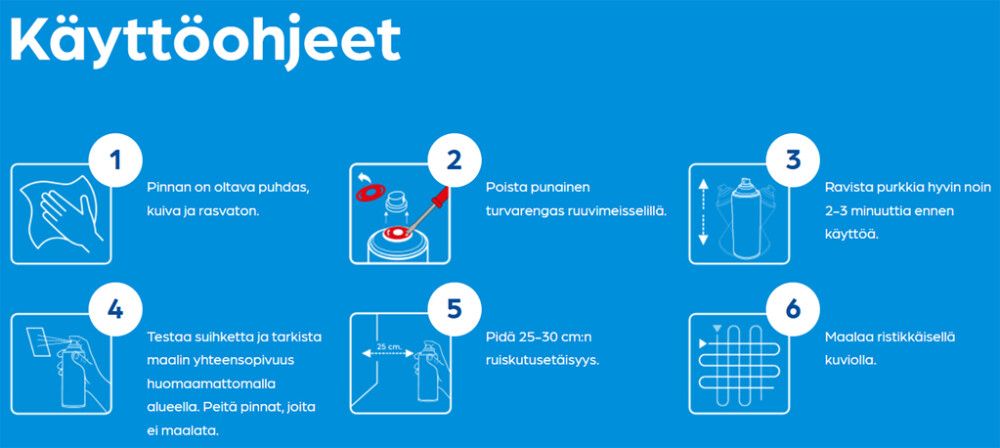 Käyttöohjeet

1
Pinnan on oltava puhdas, kuiva ja rasvaton.

2
Poista punainen turvarengas ruuvimeisselillä.

3
Ravista purkkia hyvin noin 2–3 minuuttia ennen käyttöä.

4
Testaa suihketta ja tarkista maalin yhteensopivuus huomaamattomalla alueella. Peitä pinnat, joita ei maalata.

5
25 cm.
Pidä 25–30 cm:n ruiskutusetäisyys.

6
Maalaa ristikkäisellä kuviolla.